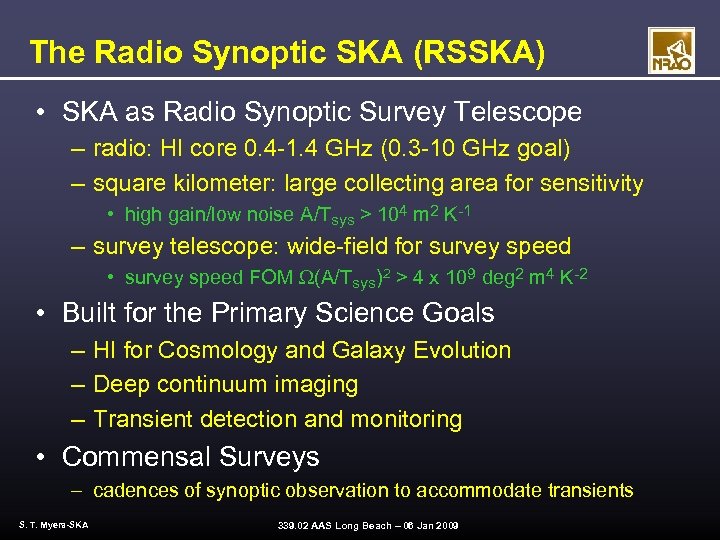 The Radio Synoptic SKA (RSSKA)

NRAO

• SKA as Radio Synoptic Survey Telescope
– radio: HI core 0.4-1.4 GHz (0.3-10 GHz goal)
– square kilometer: large collecting area for sensitivity
• high gain/low noise $A/T_{sys} > 10^4$ $m^2$ $K^{-1}$
– survey telescope: wide-field for survey speed
• survey speed FOM $\Omega(A/T_{sys})^2 > 4 \times 10^9$ $deg^2$ $m^4$ $K^{-2}$
• Built for the Primary Science Goals
– HI for Cosmology and Galaxy Evolution
– Deep continuum imaging
– Transient detection and monitoring
• Commensal Surveys
– cadences of synoptic observation to accommodate transients

S. T. Myers-SKA

339.02 AAS Long Beach – 06 Jan 2009